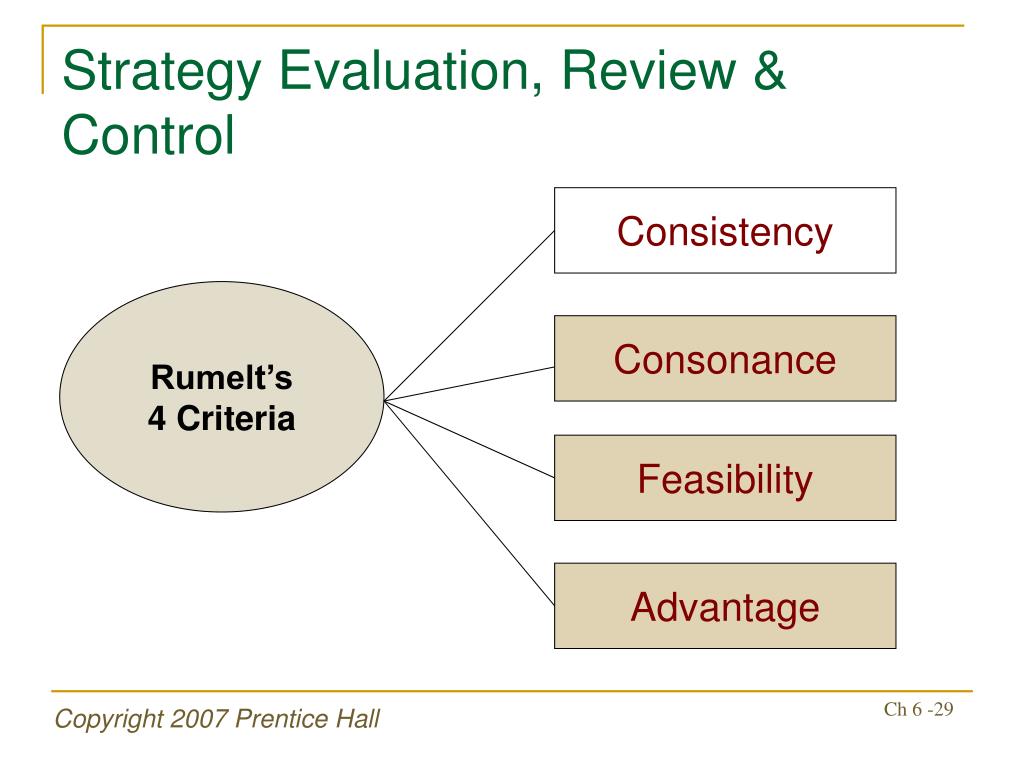 Strategy Evaluation, Review & Control

Rumelt's
4 Criteria

Consistency

Consonance

Feasibility

Advantage

Copyright 2007 Prentice Hall

Ch 6 -29